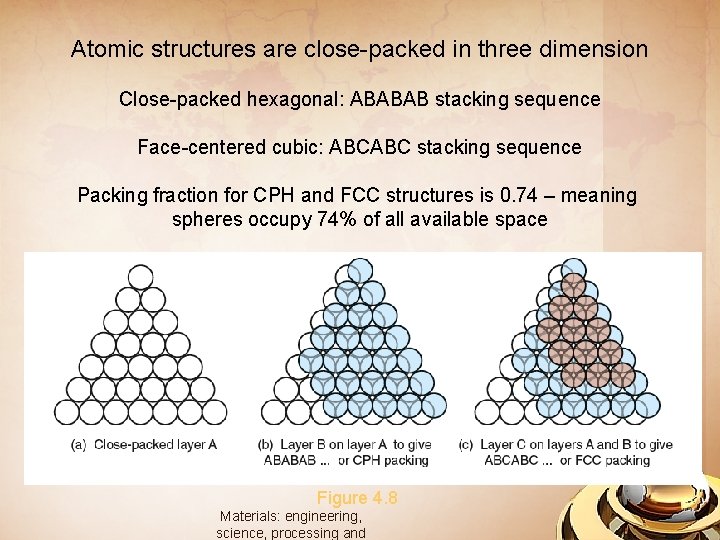 Atomic structures are close-packed in three dimension

Close-packed hexagonal: ABABAB stacking sequence

Face-centered cubic: ABCABC stacking sequence

Packing fraction for CPH and FCC structures is 0.74 – meaning spheres occupy 74% of all available space

(a) Close-packed layer A

(b) Layer B on layer A to give ABABAB ... or CPH packing

(c) Layer C on layers A and B to give ABCABC ... or FCC packing

Figure 4.8

Materials: engineering, science, processing and